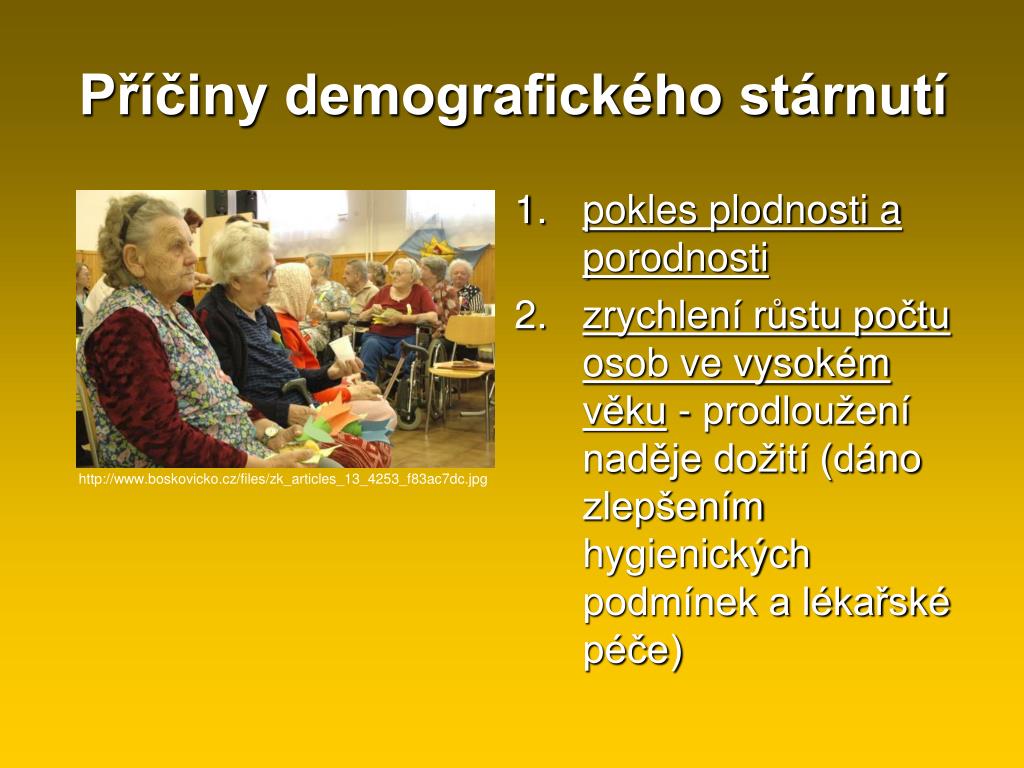 Příčiny demografického stárnutí

http://www.boskovicko.cz/files/zk_articles_13_4253_f83ac7dc.jpg

1. pokles plodnosti a porodnosti
2. zrychlení růstu počtu osob ve vysokém věku - prodloužení naděje dožití (dáno zlepšením hygienických podmínek a lékařské péče)